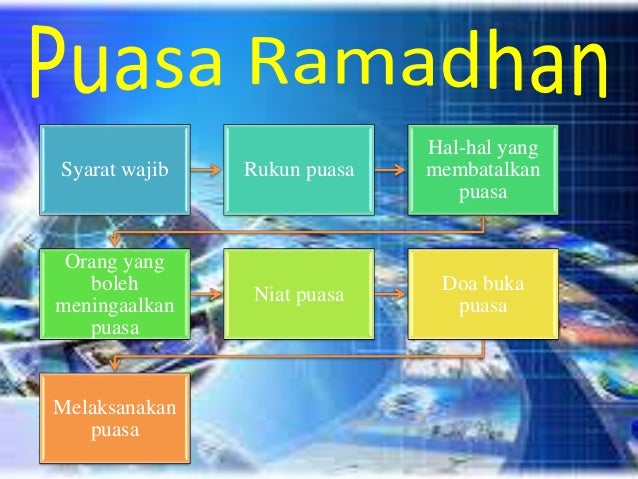 Puasa Ramadhan

Syarat wajib

Rukun puasa

Hal-hal yang membatalkan puasa

Orang yang boleh meningaalkan puasa

Niat puasa

Doa buka puasa

Melaksanakan puasa